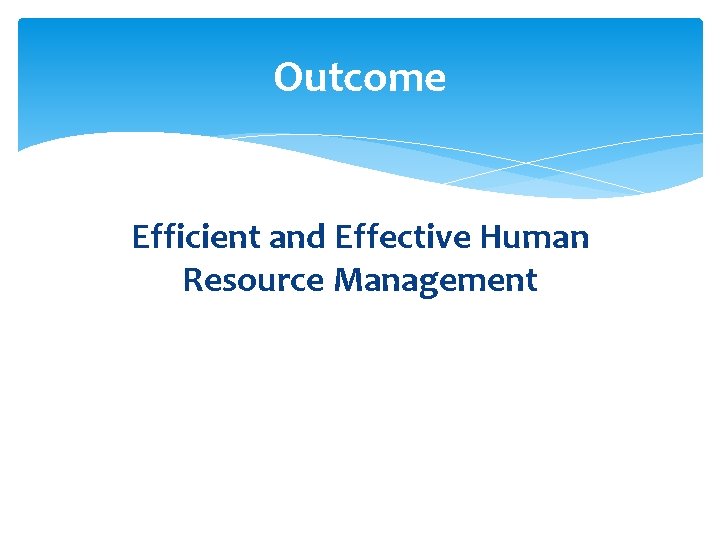 Outcome

Efficient and Effective Human Resource Management